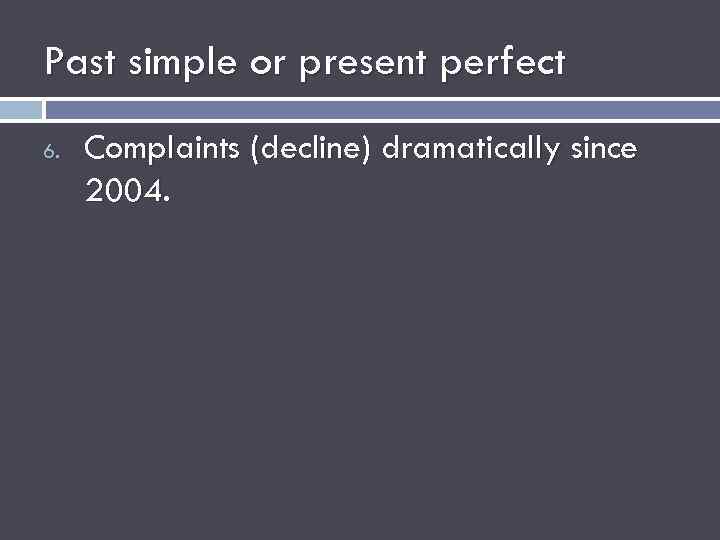 Past simple or present perfect

6. Complaints (decline) dramatically since 2004.